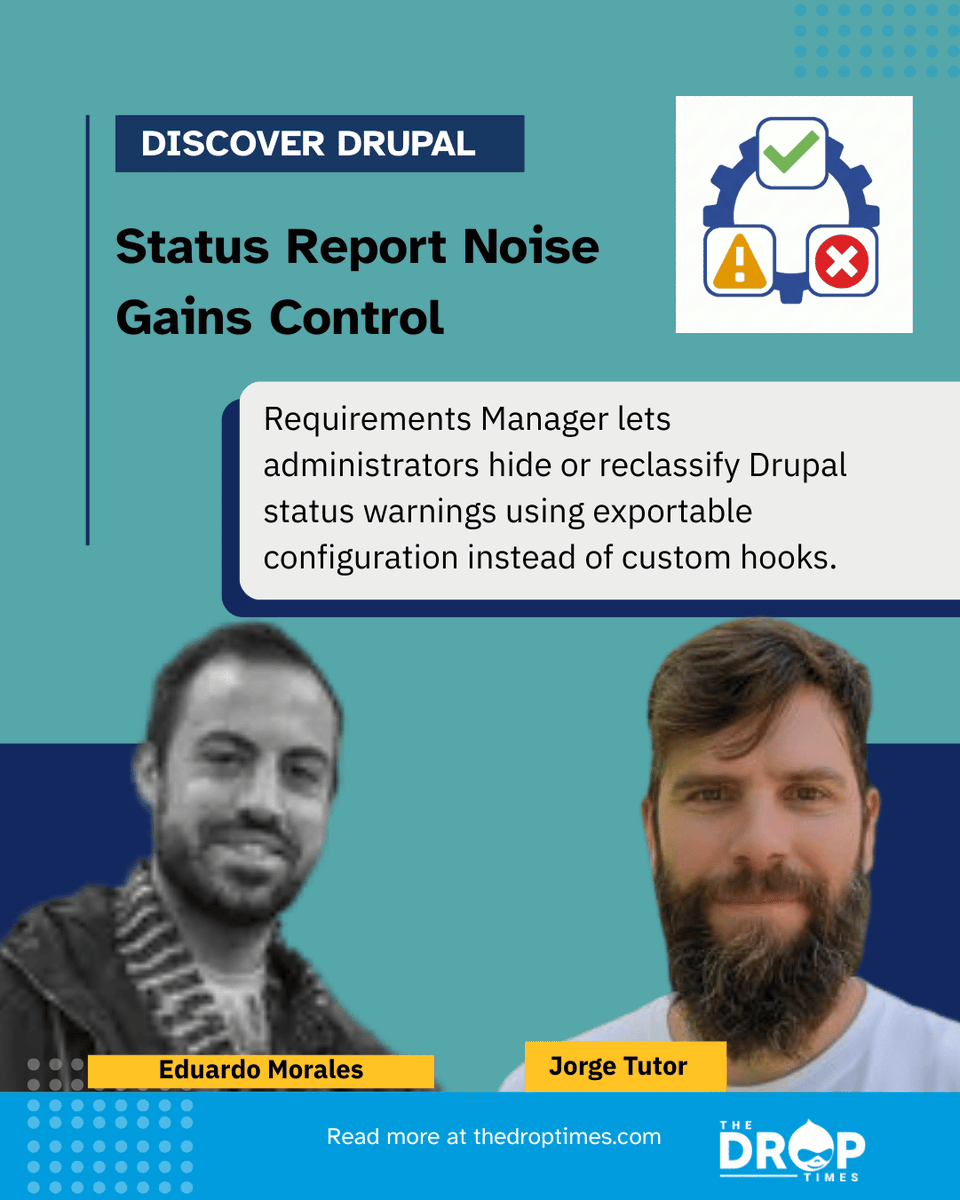 DISCOVER DRUPAL

Status Report Noise Gains Control

Requirements Manager lets administrators hide or reclassify Drupal status warnings using exportable configuration instead of custom hooks.

Eduardo Morales

Jorge Tutor

Read more at thedroptimes.com

THE DROP TIMES